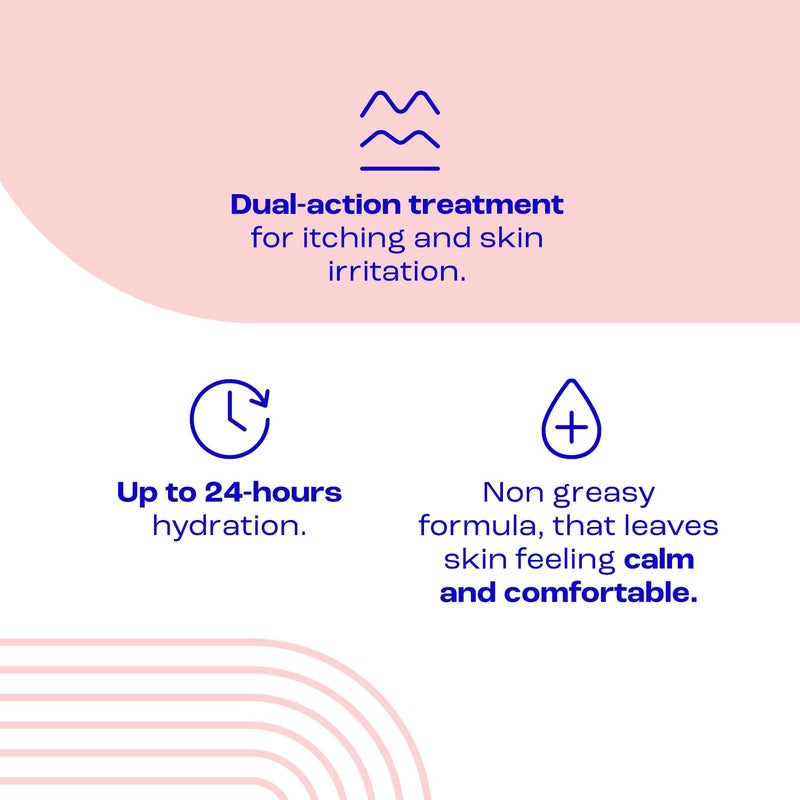 Dual-action treatment for itching and skin irritation.

Up to 24-hours hydration.

Non greasy formula, that leaves skin feeling calm and comfortable.